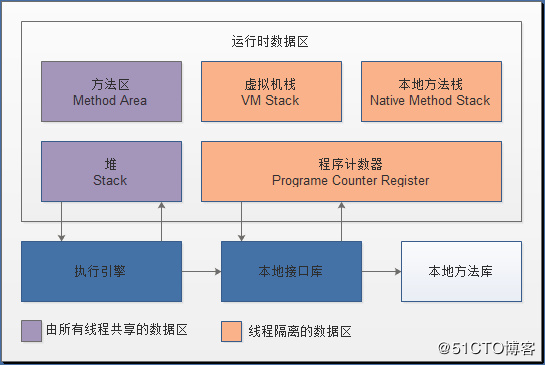 运行时数据区

方法区
Method Area

虚拟机栈
VM Stack

本地方法栈
Native Method Stack

堆
Stack

程序计数器
Programe Counter Register

执行引擎

本地接口库

本地方法库

由所有线程共享的数据区

线程隔离的数据区

@51CTO博客